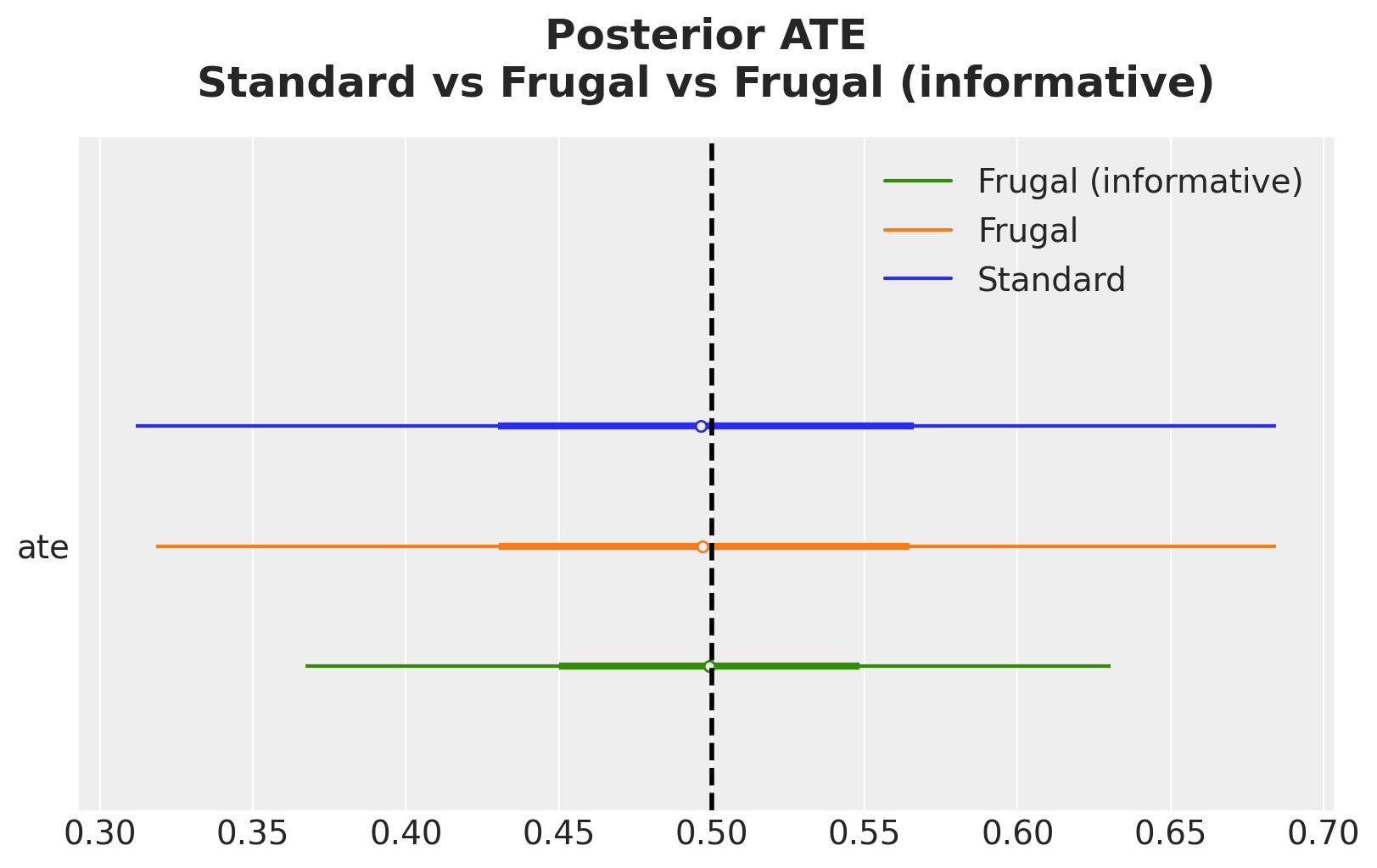 Posterior ATE
Standard vs Frugal vs Frugal (informative)

Frugal (informative)
Frugal
Standard

ate

0.30 0.35 0.40 0.45 0.50 0.55 0.60 0.65 0.70